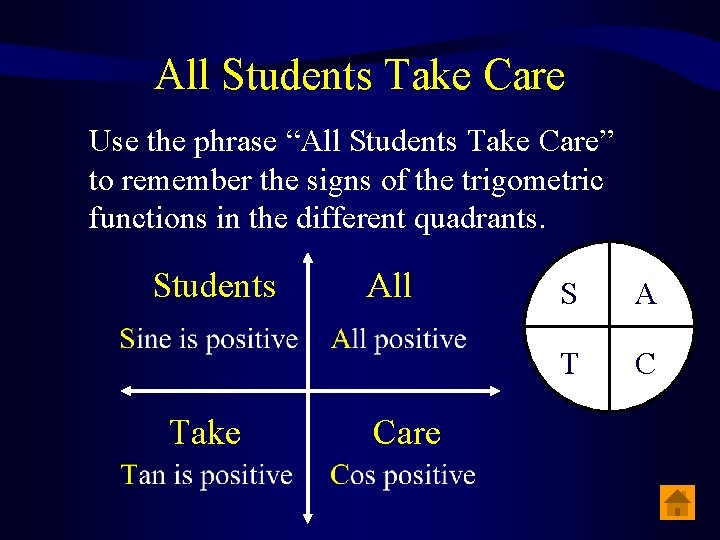 All Students Take Care

Use the phrase “All Students Take Care” to remember the signs of the trigometric functions in the different quadrants.

Students

Sine is positive

All

All positive

Take

Tan is positive

Care

Cos positive

S A

T C